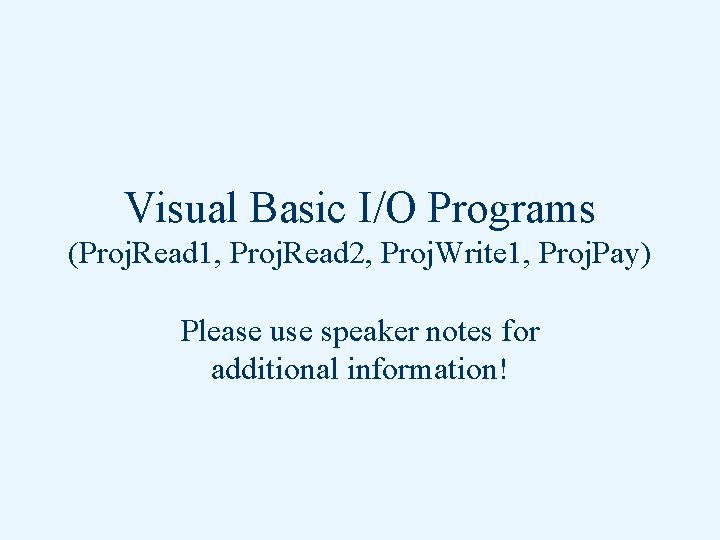 Visual Basic I/O Programs
(ProjRead1, ProjRead2, ProjWrite1, ProjPay)

Please use speaker notes for additional information!